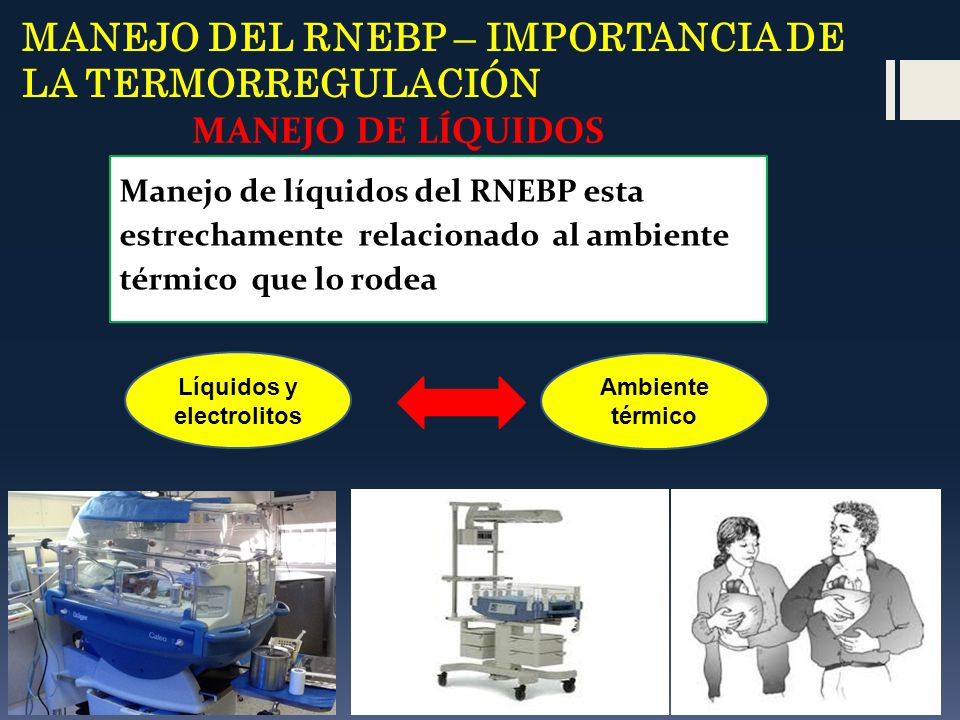 MANEJO DEL RNEBP – IMPORTANCIA DE LA TERMORREGULACIÓN

MANEJO DE LÍQUIDOS

Manejo de líquidos del RNEBP esta estrechamente relacionado al ambiente térmico que lo rodea

Líquidos y electrolitos

Ambiente térmico

Dräger

Caleo